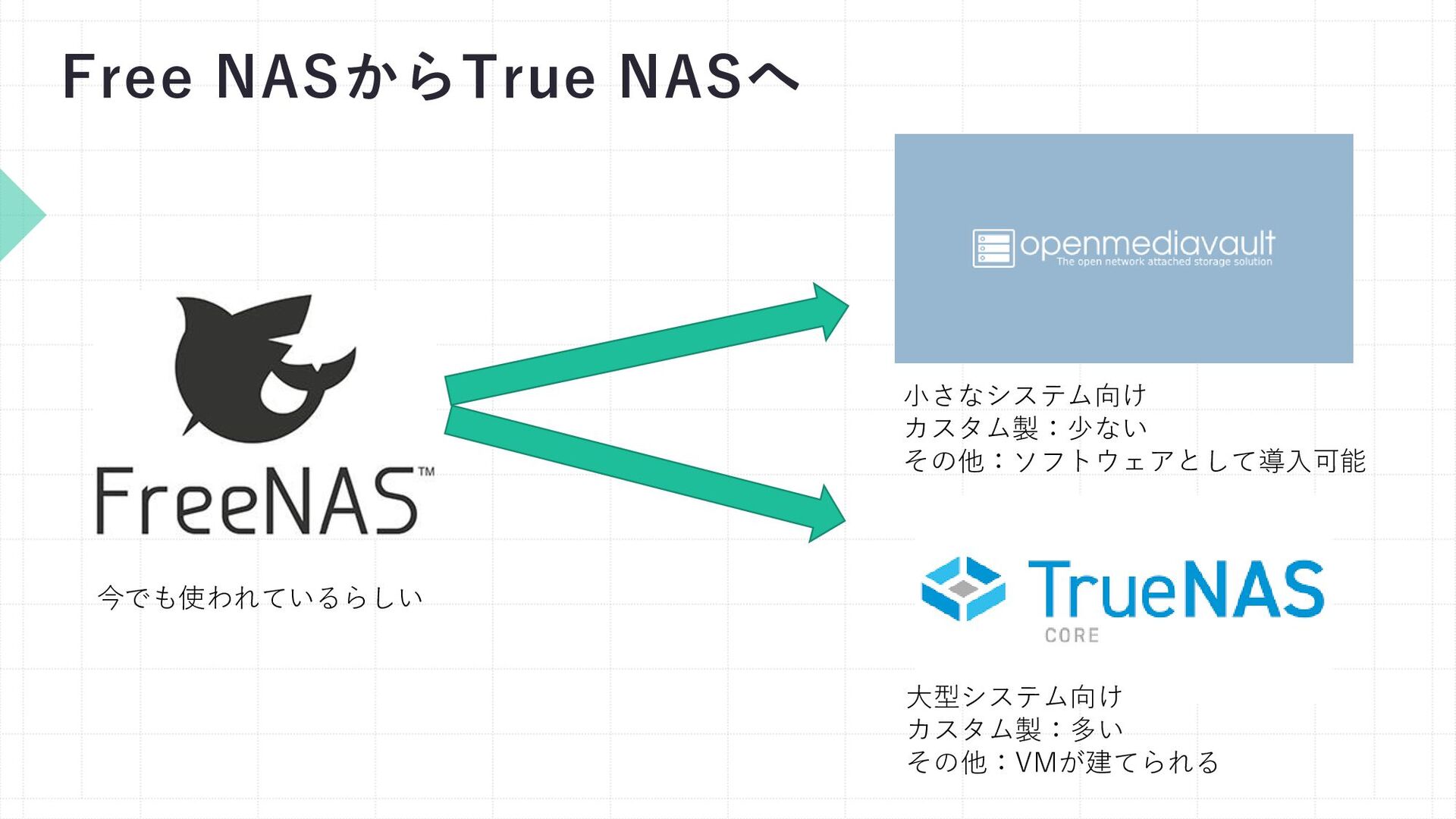 Free NASからTrue NASへ

FreeNAS™

今でも使われているらしい

openmediavault
The open network attached storage solution

小さなシステム向け
カスタム製：少ない
その他：ソフトウェアとして導入可能

TrueNAS
CORE

大型システム向け
カスタム製：多い
その他：VMが建てられる